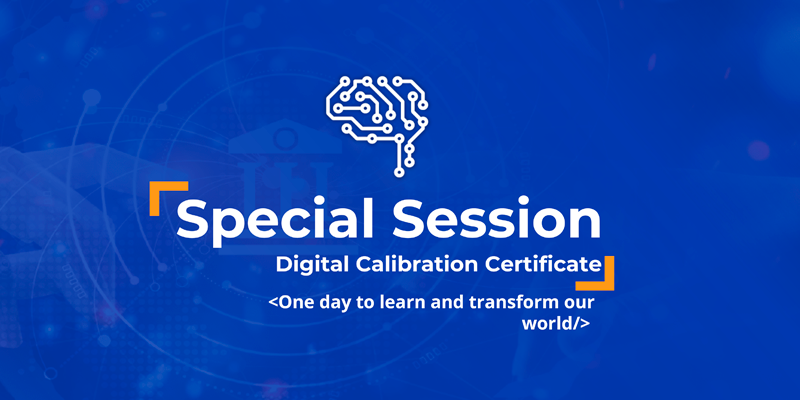 Special Session

Digital Calibration Certificate

<One day to learn and transform our world/>